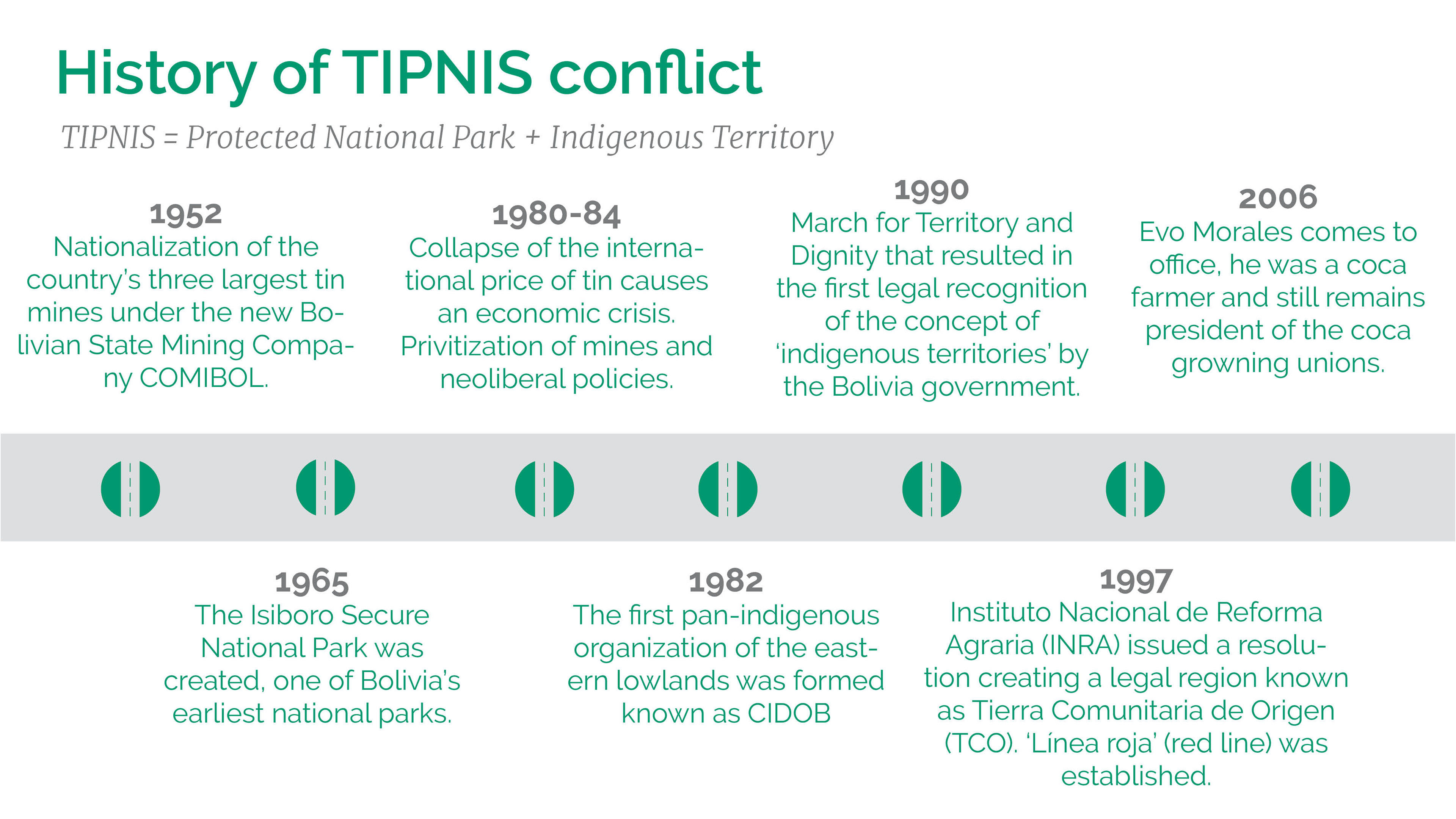 History of TIPNIS conflict

TIPNIS = Protected National Park + Indigenous Territory

1952
Nationalization of the country's three largest tin mines under the new Bolivian State Mining Company COMIBOL.

1980-84
Collapse of the international price of tin causes an economic crisis. Privitization of mines and neoliberal policies.

1990
March for Territory and Dignity that resulted in the first legal recognition of the concept of 'indigenous territories' by the Bolivia government.

2006
Evo Morales comes to office, he was a coca farmer and still remains president of the coca growning unions.

1965
The Isiboro Secure National Park was created, one of Bolivia's earliest national parks.

1982
The first pan-indigenous organization of the eastern lowlands was formed known as CIDOB

1997
Instituto Nacional de Reforma Agraria (INRA) issued a resolution creating a legal region known as Tierra Comunitaria de Origen (TCO). 'Línea roja' (red line) was established.